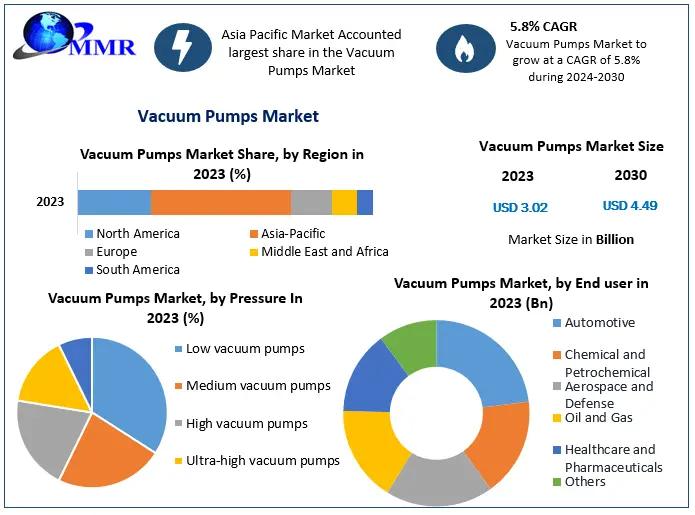 MMR

Asia Pacific Market Accounted largest share in the Vacuum Pumps Market

5.8% CAGR
Vacuum Pumps Market to grow at a CAGR of 5.8% during 2024-2030

Vacuum Pumps Market

Vacuum Pumps Market Share, by Region in 2023 (%)

2023

North America
Asia-Pacific
Europe
Middle East and Africa
South America

Vacuum Pumps Market Size

2023
2030
USD 3.02
USD 4.49
Market Size in Billion

Vacuum Pumps Market, by Pressure In 2023 (%)

Low vacuum pumps
Medium vacuum pumps
High vacuum pumps
Ultra-high vacuum pumps

Vacuum Pumps Market, by End user in 2023 (Bn)

Automotive
Chemical and Petrochemical
Aerospace and Defense
Oil and Gas
Healthcare and Pharmaceuticals
Others